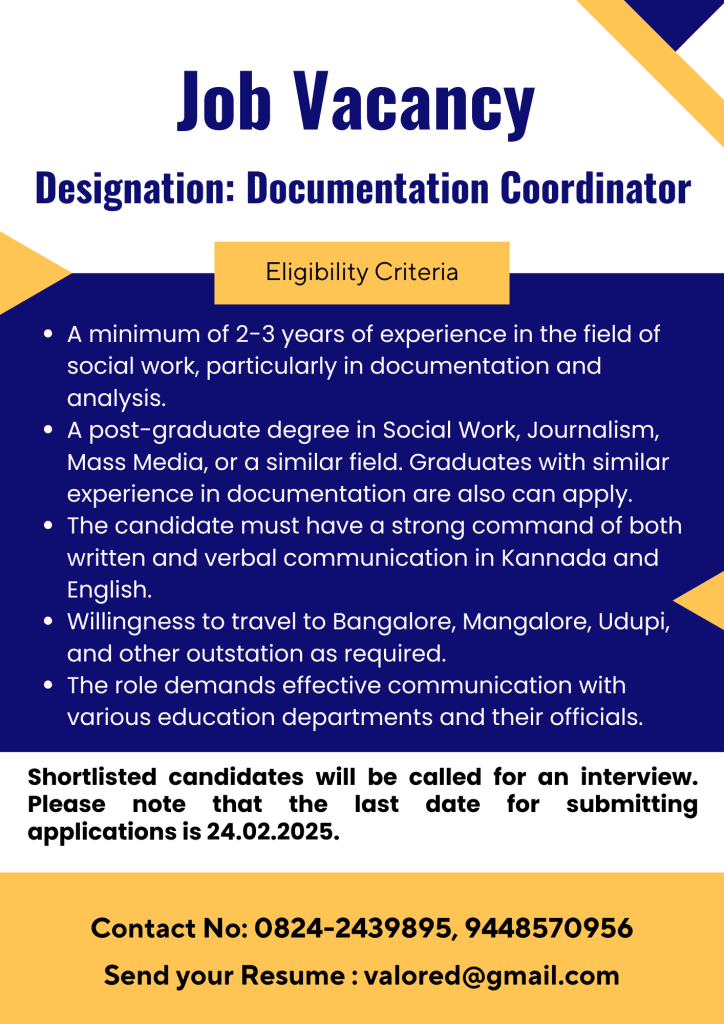 Job Vacancy

Designation: Documentation Coordinator

Eligibility Criteria

- A minimum of 2-3 years of experience in the field of social work, particularly in documentation and analysis.
- A post-graduate degree in Social Work, Journalism, Mass Media, or a similar field. Graduates with similar experience in documentation are also can apply.
- The candidate must have a strong command of both written and verbal communication in Kannada and English.
- Willingness to travel to Bangalore, Mangalore, Udupi, and other outstation as required.
- The role demands effective communication with various education departments and their officials.

Shortlisted candidates will be called for an interview. Please note that the last date for submitting applications is 24.02.2025.

Contact No: 0824-2439895, 9448570956

Send your Resume : valored@gmail.com